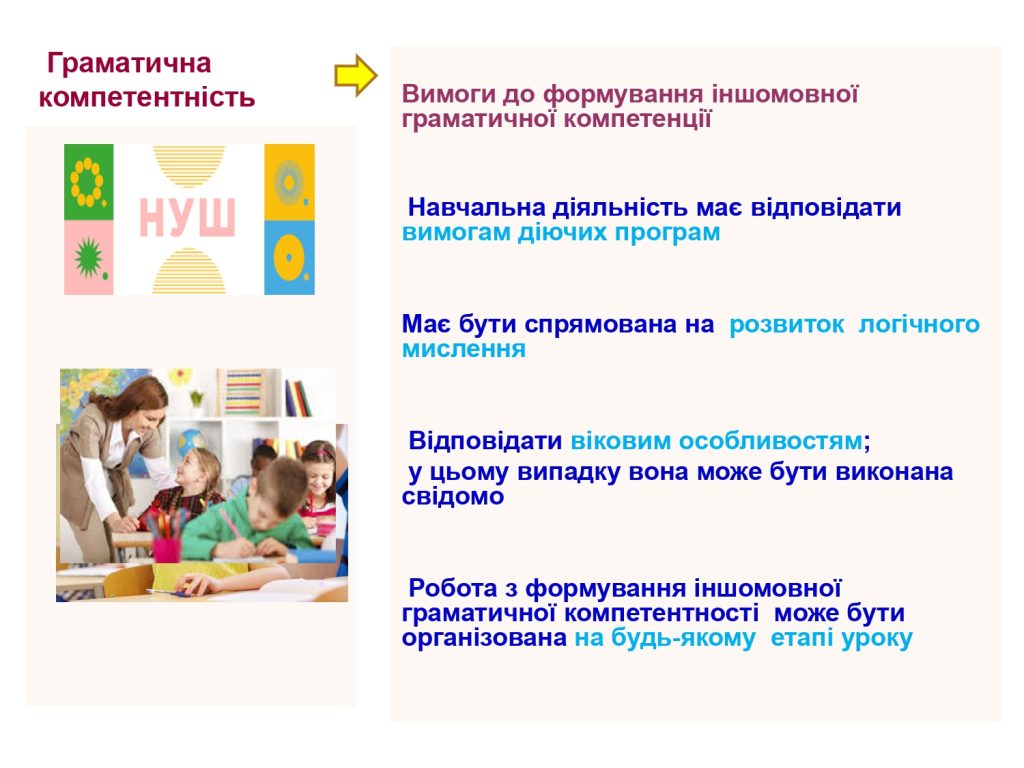 Граматична компетентність

НУШ

Вимоги до формування іншомовної граматичної компетенції

Навчальна діяльність має відповідати вимогам діючих програм

Має бути спрямована на розвиток логічного мислення

Відповідати віковим особливостям;
у цьому випадку вона може бути виконана свідомо

Робота з формування іншомовної граматичної компетентності може бути організована на будь-якому етапі уроку